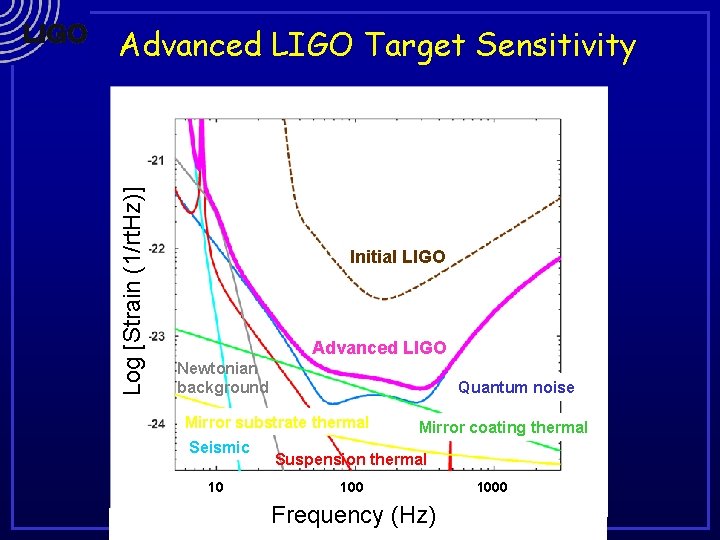 LIGO

Advanced LIGO Target Sensitivity

Log [Strain (1/rtHz)]

-21
-22
-23
-24

Initial LIGO
Advanced LIGO
Newtonian background
Quantum noise
Mirror substrate thermal
Mirror coating thermal
Seismic
Suspension thermal

10
100
1000

Frequency (Hz)